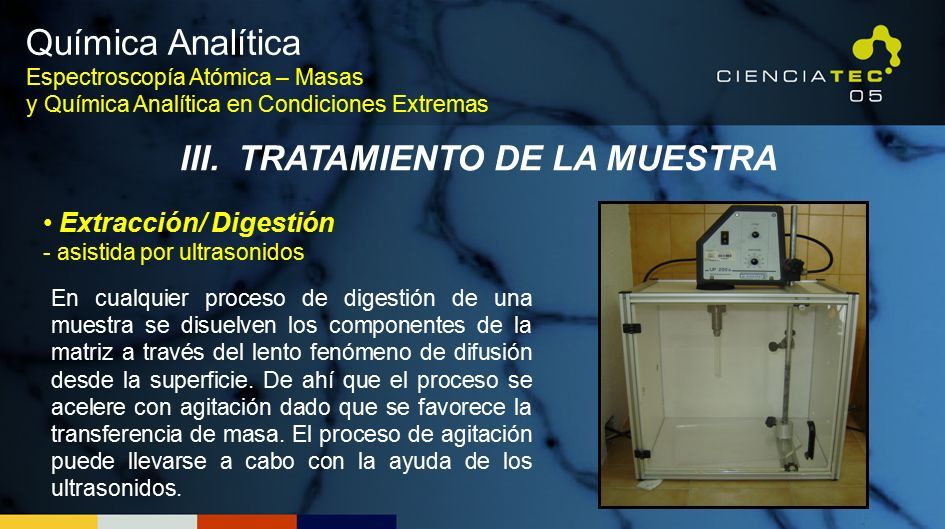 Química Analítica
Espectroscopía Atómica – Masas
y Química Analítica en Condiciones Extremas

CIENCIATEC
05

III. TRATAMIENTO DE LA MUESTRA

• Extracción/ Digestión
- asistida por ultrasonidos

En cualquier proceso de digestión de una muestra se disuelven los componentes de la matriz a través del lento fenómeno de difusión desde la superficie. De ahí que el proceso se acelere con agitación dado que se favorece la transferencia de masa. El proceso de agitación puede llevarse a cabo con la ayuda de los ultrasonidos.

UP 200 s